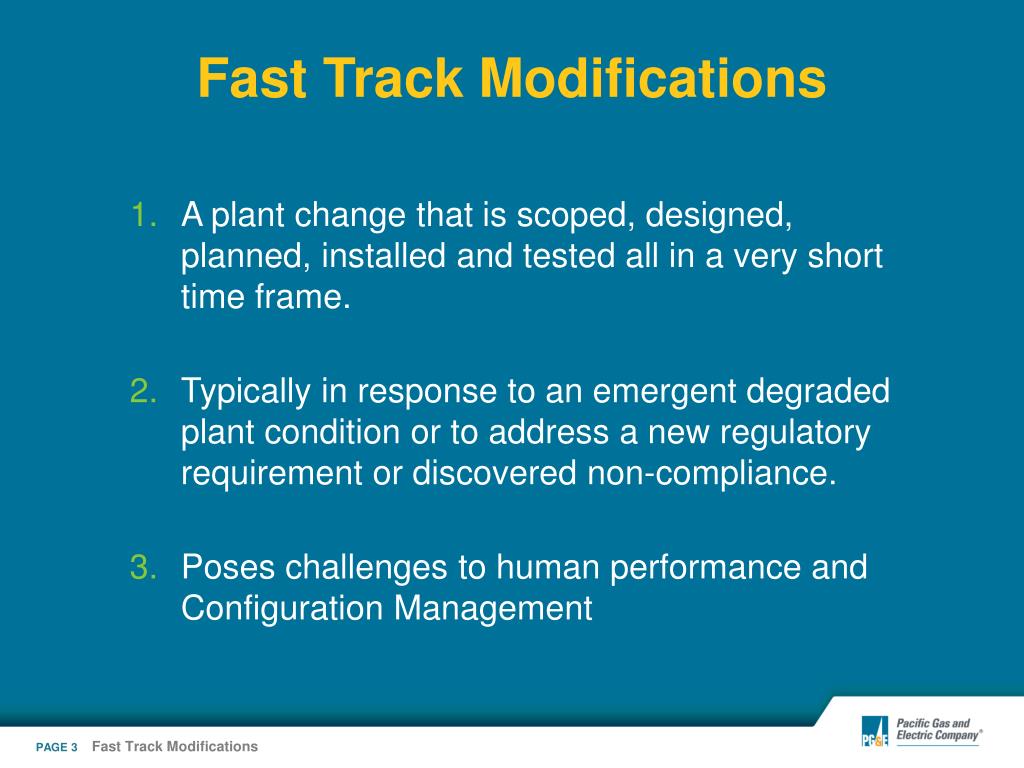 Fast Track Modifications

1. A plant change that is scoped, designed, planned, installed and tested all in a very short time frame.

2. Typically in response to an emergent degraded plant condition or to address a new regulatory requirement or discovered non-compliance.

3. Poses challenges to human performance and Configuration Management

PAGE 3 Fast Track Modifications

PG&E Pacific Gas and Electric Company®